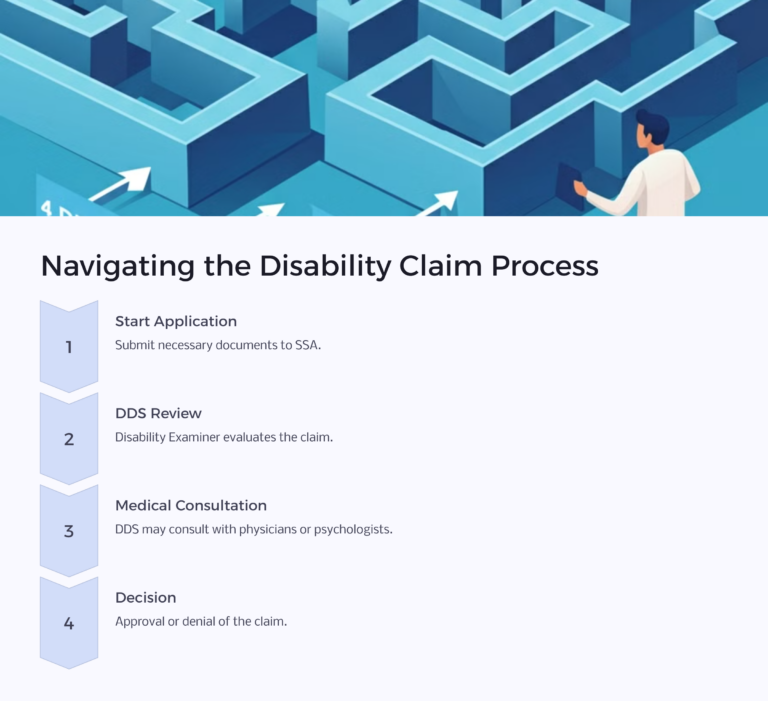 Navigating the Disability Claim Process

1

Start Application

Submit necessary documents to SSA.

2

DDS Review

Disability Examiner evaluates the claim.

3

Medical Consultation

DDS may consult with physicians or psychologists.

4

Decision

Approval or denial of the claim.